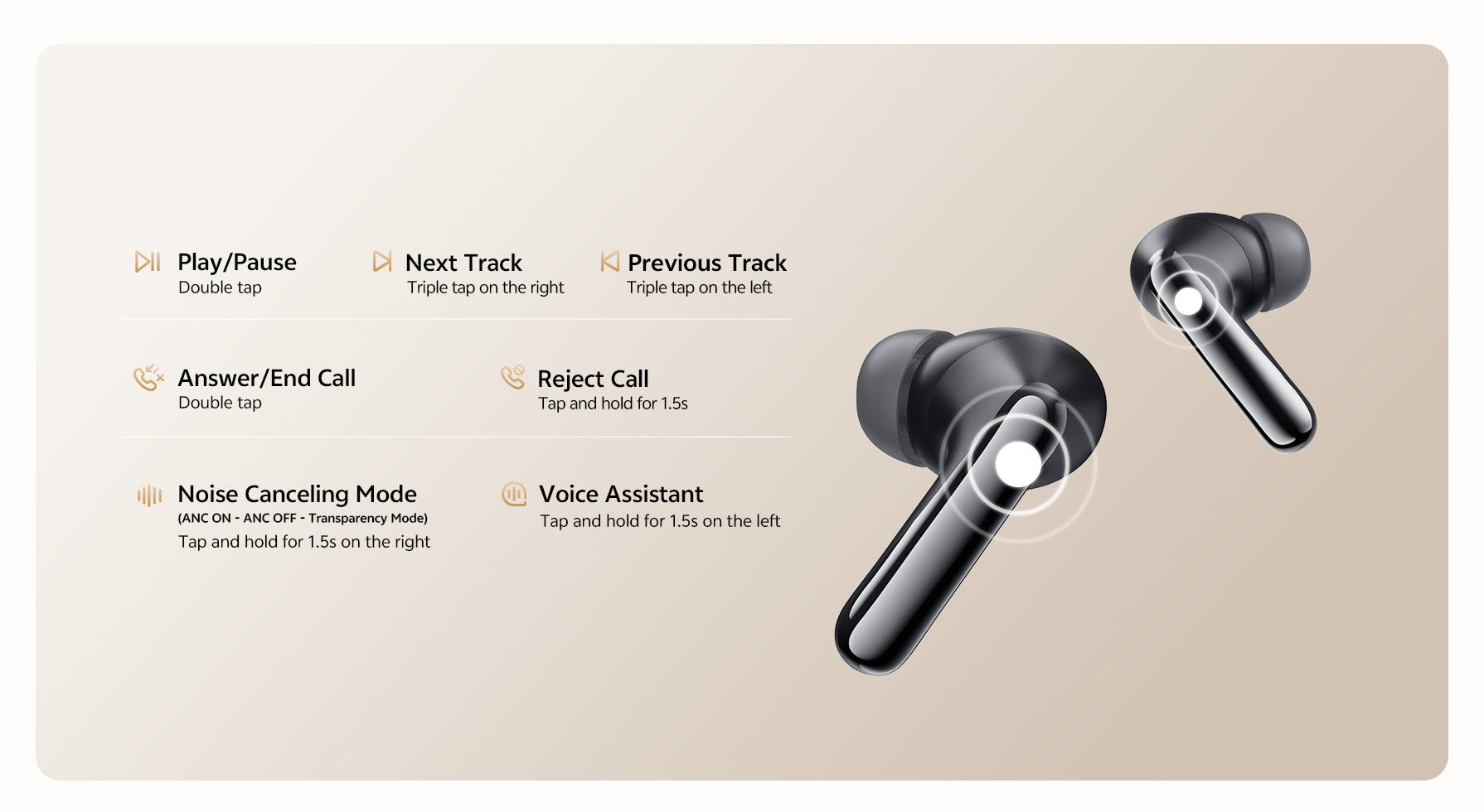 Play/Pause
Double tap

Next Track
Triple tap on the right

Previous Track
Triple tap on the left

Answer/End Call
Double tap

Reject Call
Tap and hold for 1.5s

Noise Canceling Mode
(ANC ON - ANC OFF - Transparency Mode)
Tap and hold for 1.5s on the right

Voice Assistant
Tap and hold for 1.5s on the left